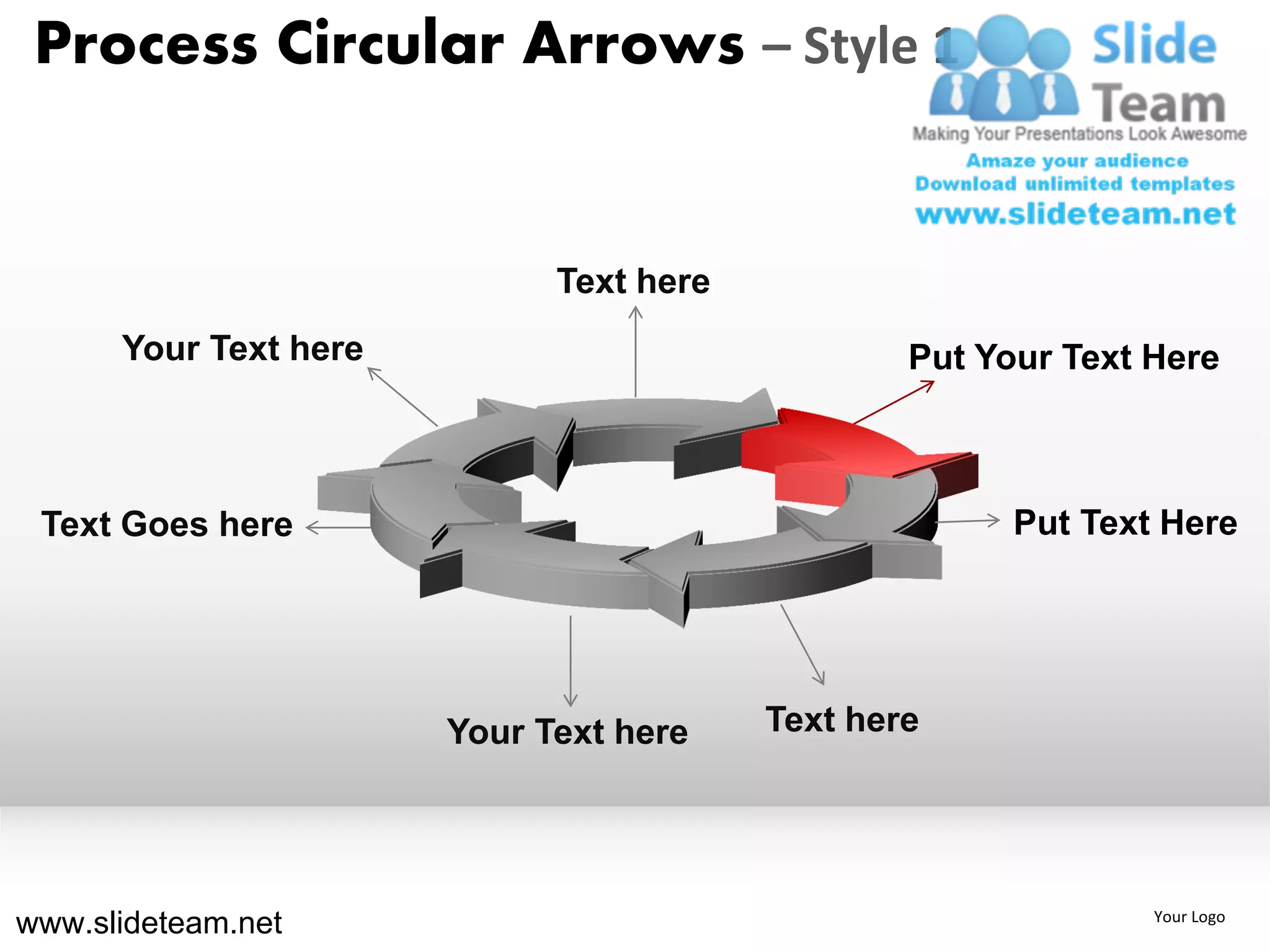 Process Circular Arrows – Style 1

Slide Team
Making Your Presentations Look Awesome
Amaze your audience
Download unlimited templates
www.slideteam.net

Text here

Your Text here

Put Your Text Here

Text Goes here

Put Text Here

Your Text here

Text here

www.slideteam.net

Your Logo